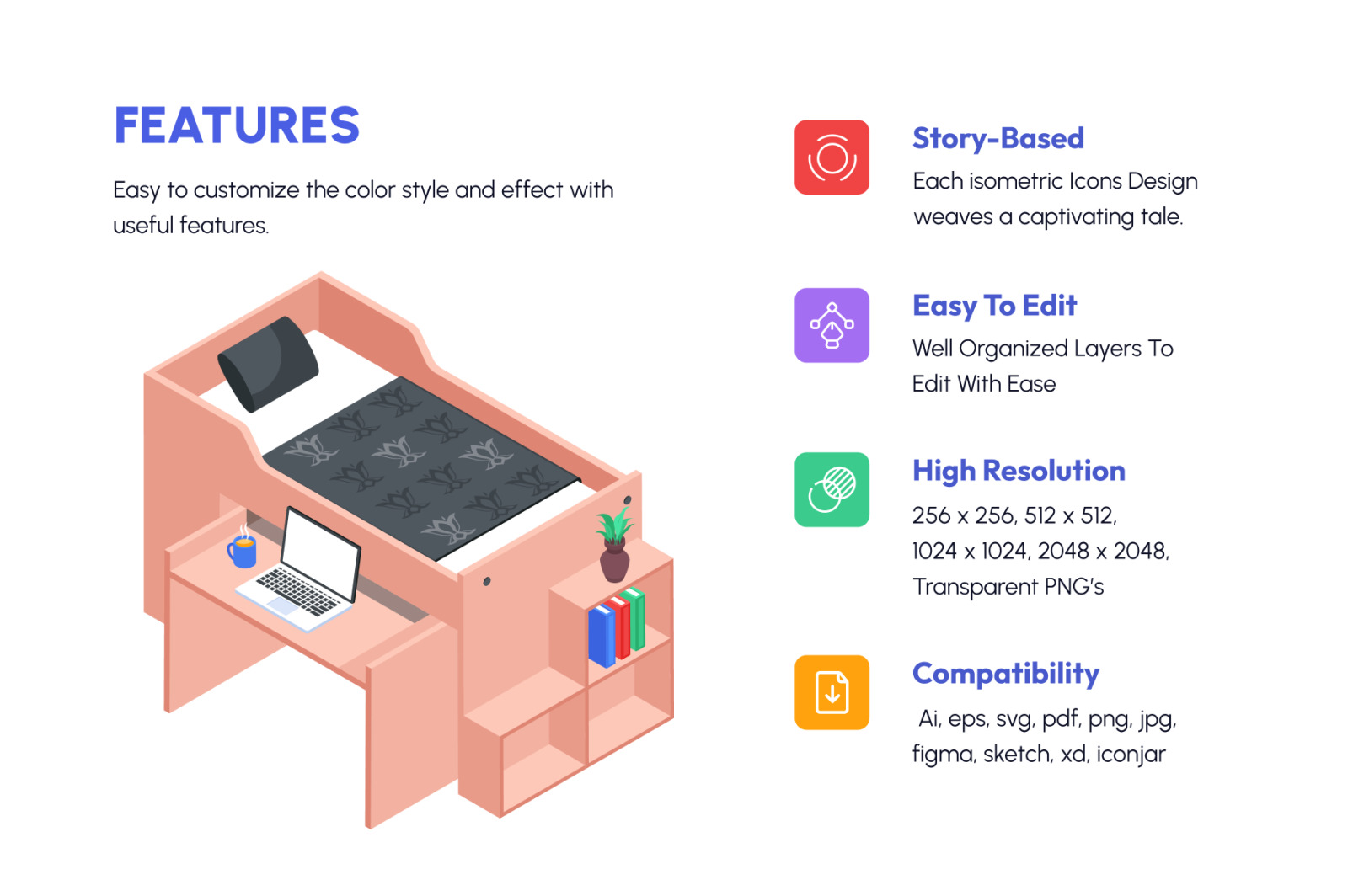 FEATURES

Easy to customize the color style and effect with useful features.

Story-Based

Each isometric Icons Design weaves a captivating tale.

Easy To Edit

Well Organized Layers To Edit With Ease

High Resolution

256 x 256, 512 x 512, 1024 x 1024, 2048 x 2048, Transparent PNG's

Compatibility

Ai, eps, svg, pdf, png, jpg, figma, sketch, xd, iconjar